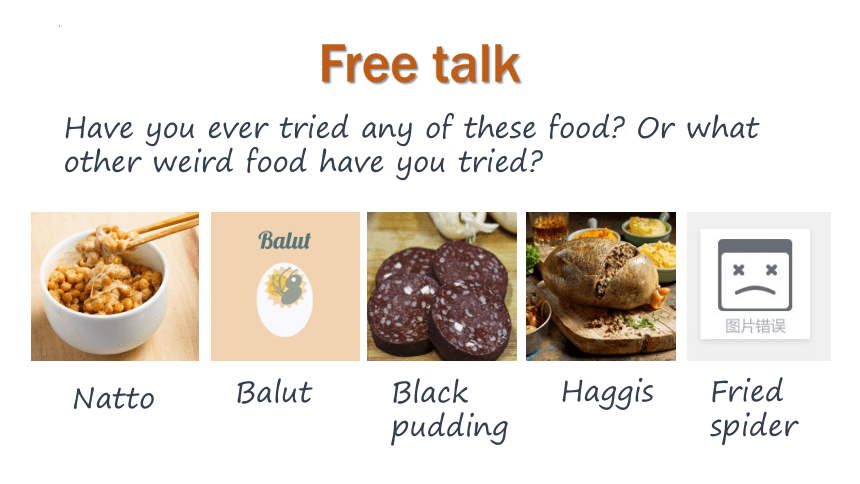 Free talk

Have you ever tried any of these food? Or what other weird food have you tried?

Balut

图片错误

Natto

Balut

Black pudding

Haggis

Fried spider